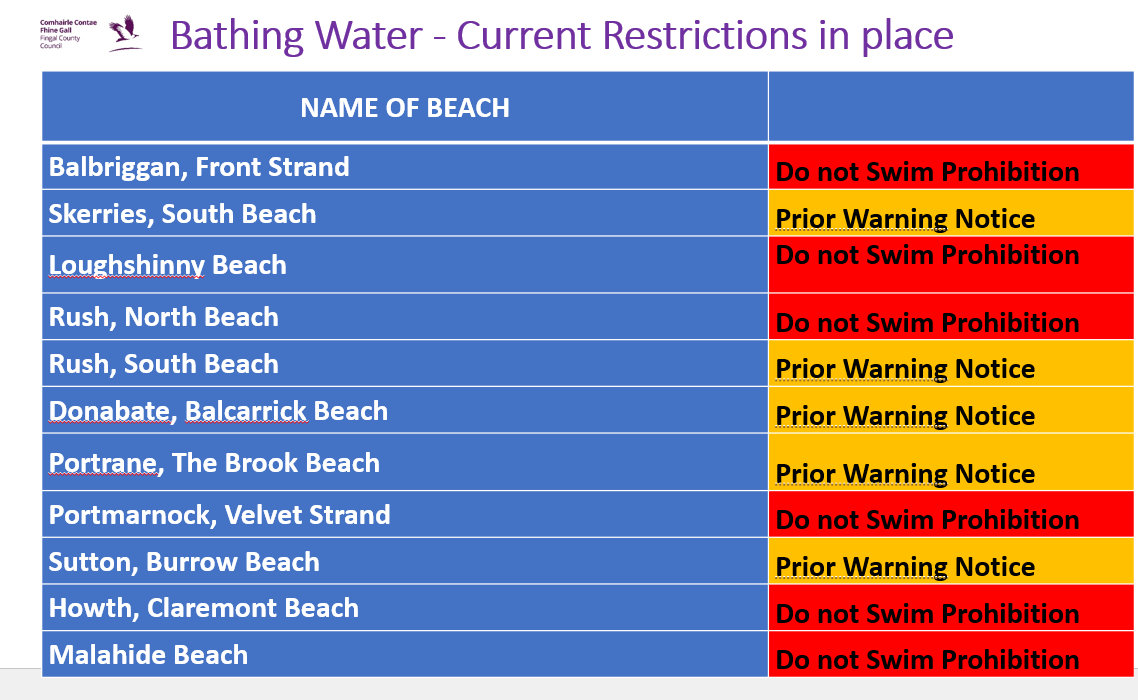 Comhairle Contae Fhine Gall Fingal County Council

Bathing Water - Current Restrictions in place

| NAME OF BEACH | |
|---|---|
| Balbriggan, Front Strand | Do not Swim Prohibition |
| Skerries, South Beach | Prior Warning Notice |
| Loughshinny Beach | Do not Swim Prohibition |
| Rush, North Beach | Do not Swim Prohibition |
| Rush, South Beach | Prior Warning Notice |
| Donabate, Balcarrick Beach | Prior Warning Notice |
| Portrane, The Brook Beach | Prior Warning Notice |
| Portmarnock, Velvet Strand | Do not Swim Prohibition |
| Sutton, Burrow Beach | Prior Warning Notice |
| Howth, Claremont Beach | Do not Swim Prohibition |
| Malahide Beach | Do not Swim Prohibition |